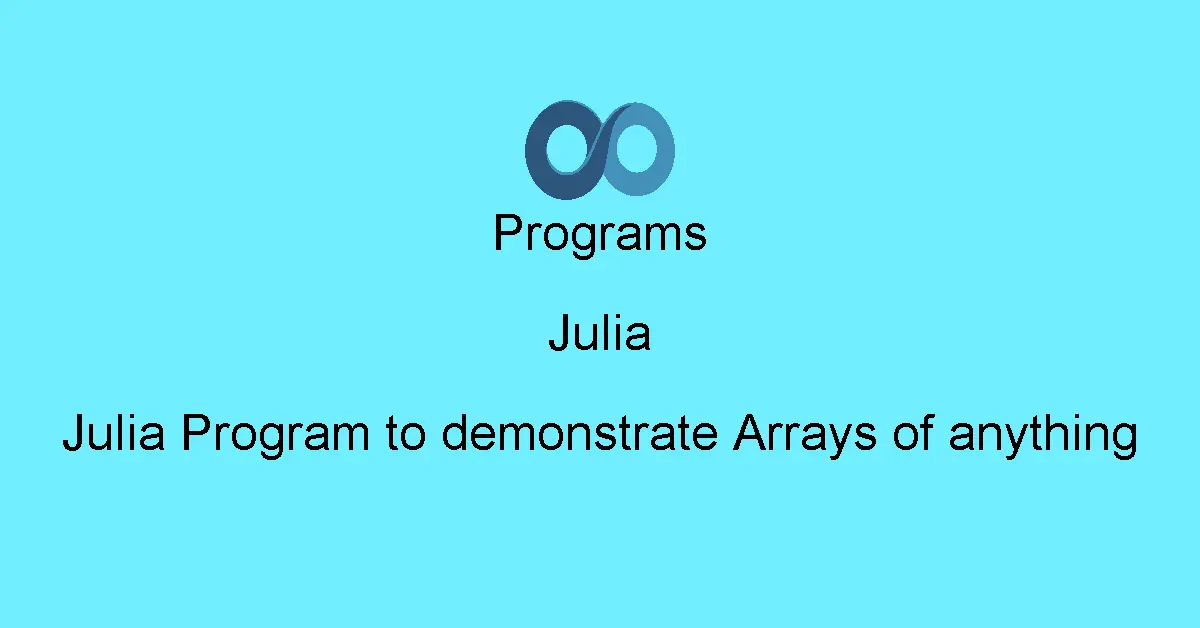 Programs

Julia

Julia Program to demonstrate Arrays of anything